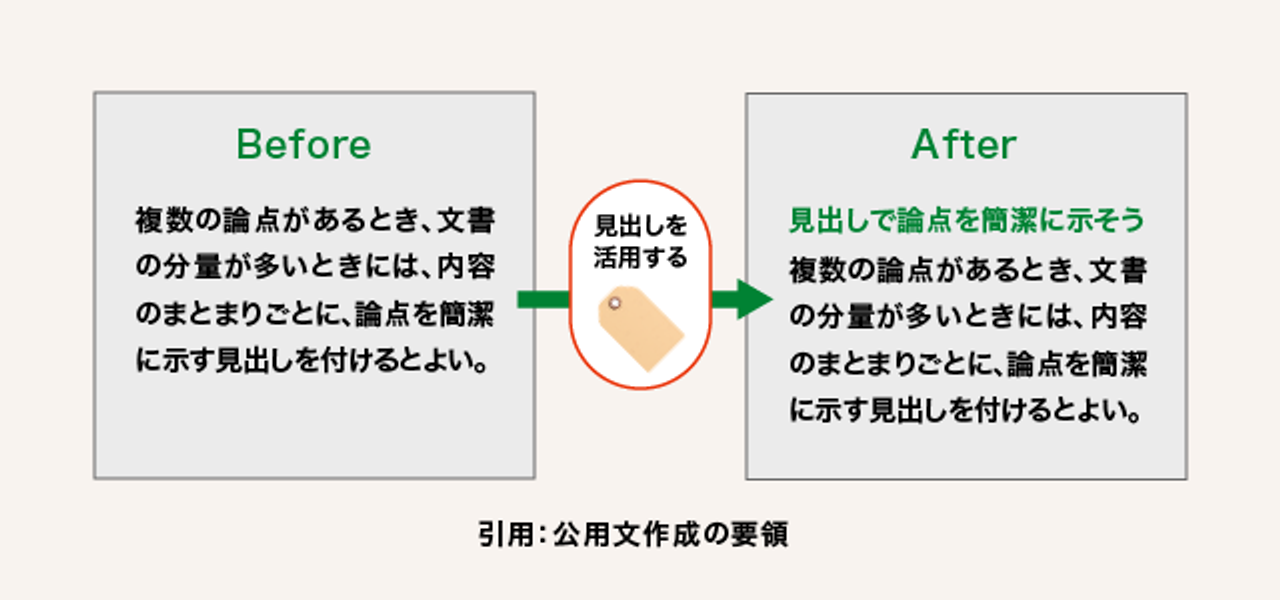 Before

複数の論点があるとき、文書の分量が多いときには、内容のまとまりごとに、論点を簡潔に示す見出しを付けるとよい。

見出しを活用する

After

見出しで論点を簡潔に示そう

複数の論点があるとき、文書の分量が多いときには、内容のまとまりごとに、論点を簡潔に示す見出しを付けるとよい。

引用：公用文作成の要領